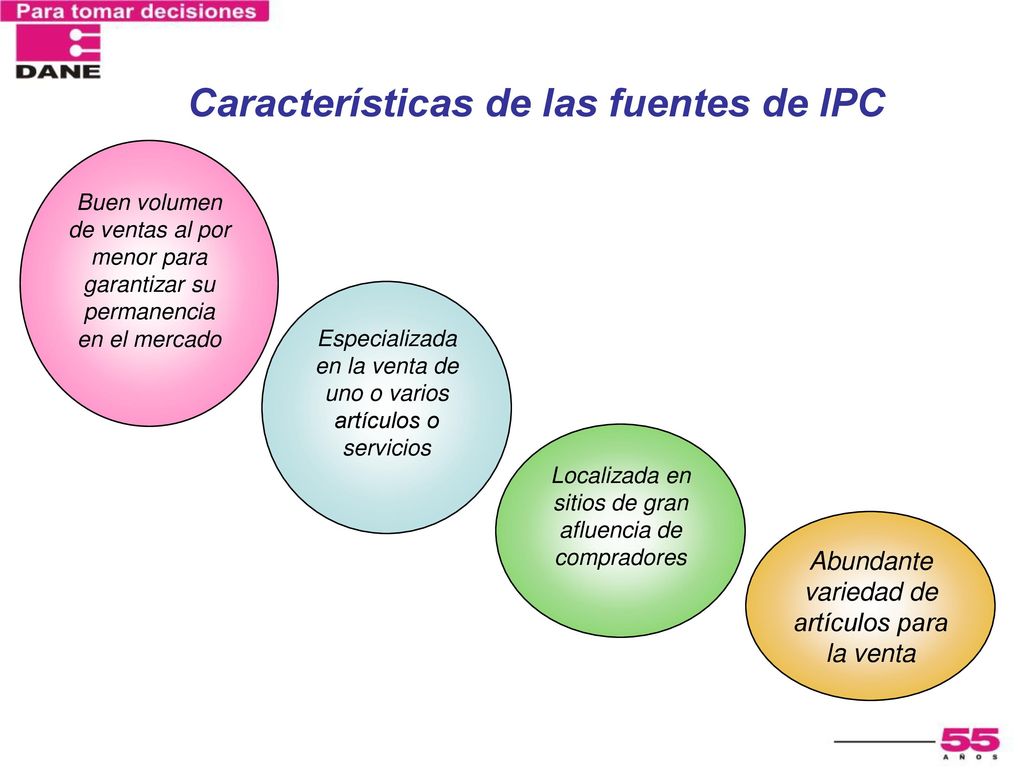 Para tomar decisiones

DANE

Características de las fuentes de IPC

Buen volumen de ventas al por menor para garantizar su permanencia en el mercado

Especializada en la venta de uno o varios artículos o servicios

Localizada en sitios de gran afluencia de compradores

Abundante variedad de artículos para la venta

55 AÑOS